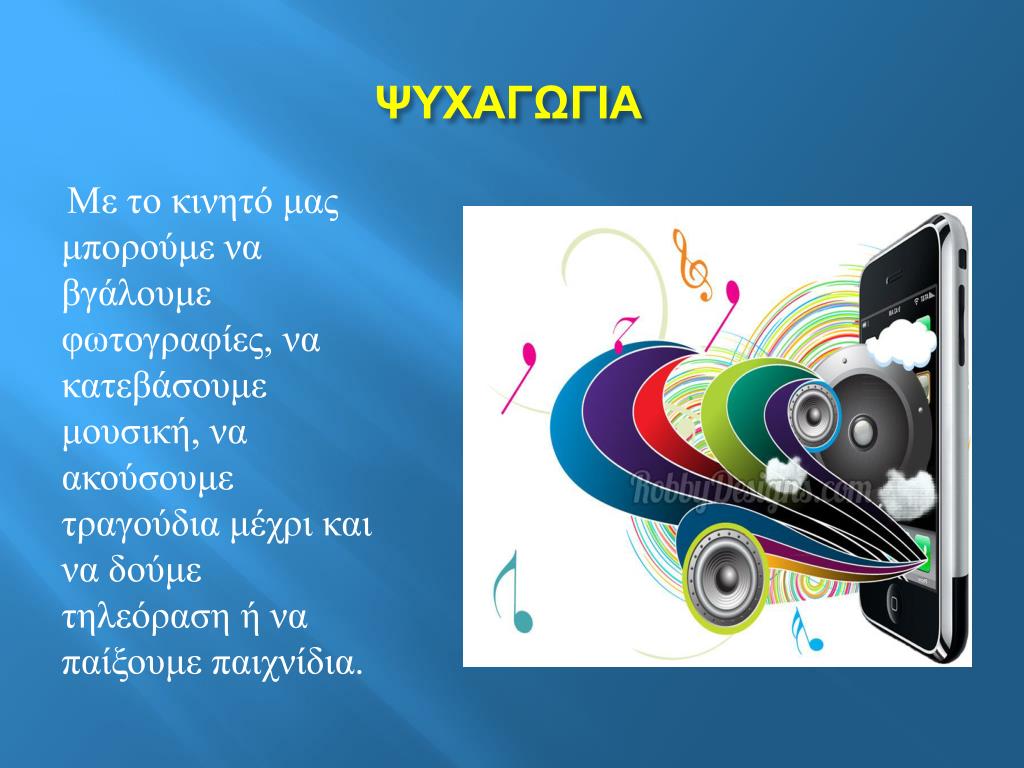 ΨΥΧΑΓΩΓΙΑ

Με το κινητό μας μπορούμε να βγάλουμε φωτογραφίες, να κατεβάσουμε μουσική, να ακούσουμε τραγούδια μέχρι και να δούμε τηλεόραση ή να παίξουμε παιχνίδια.

RobbyDesigns.com